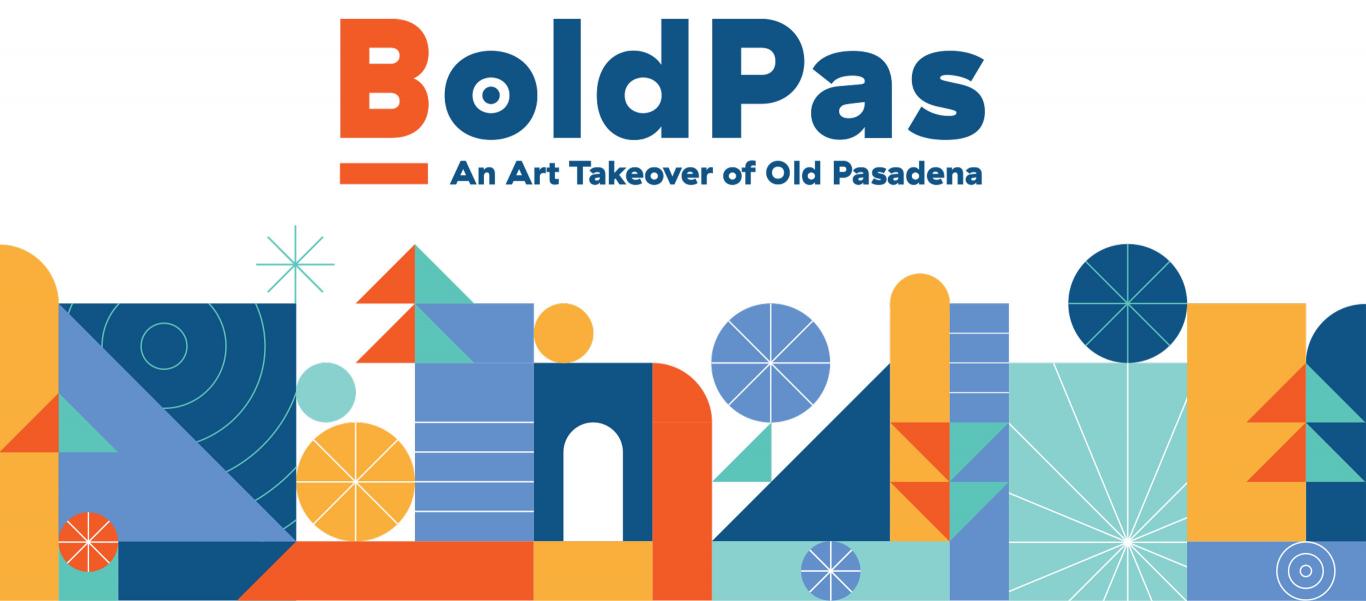 BoldPas

An Art Takeover of Old Pasadena